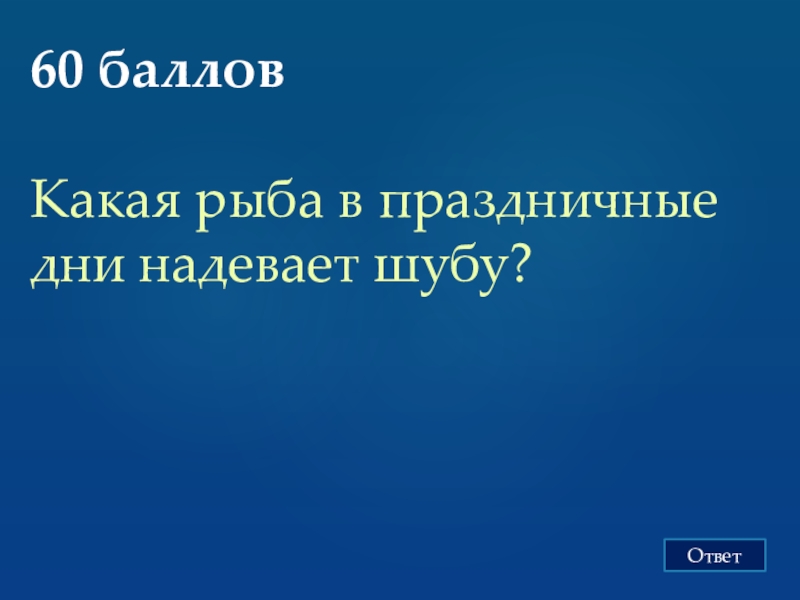 60 баллов

Какая рыба в праздничные дни надевает шубу?

Ответ